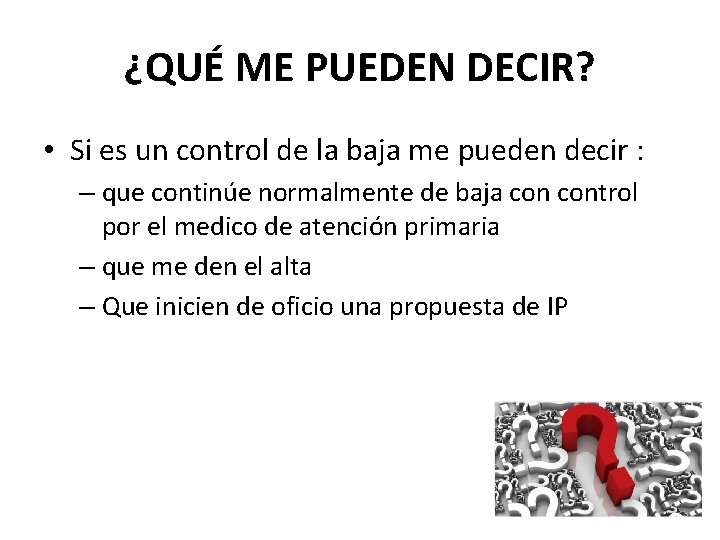 ¿QUÉ ME PUEDEN DECIR?

• Si es un control de la baja me pueden decir :
– que continúe normalmente de baja con control por el medico de atención primaria
– que me den el alta
– Que inicien de oficio una propuesta de IP